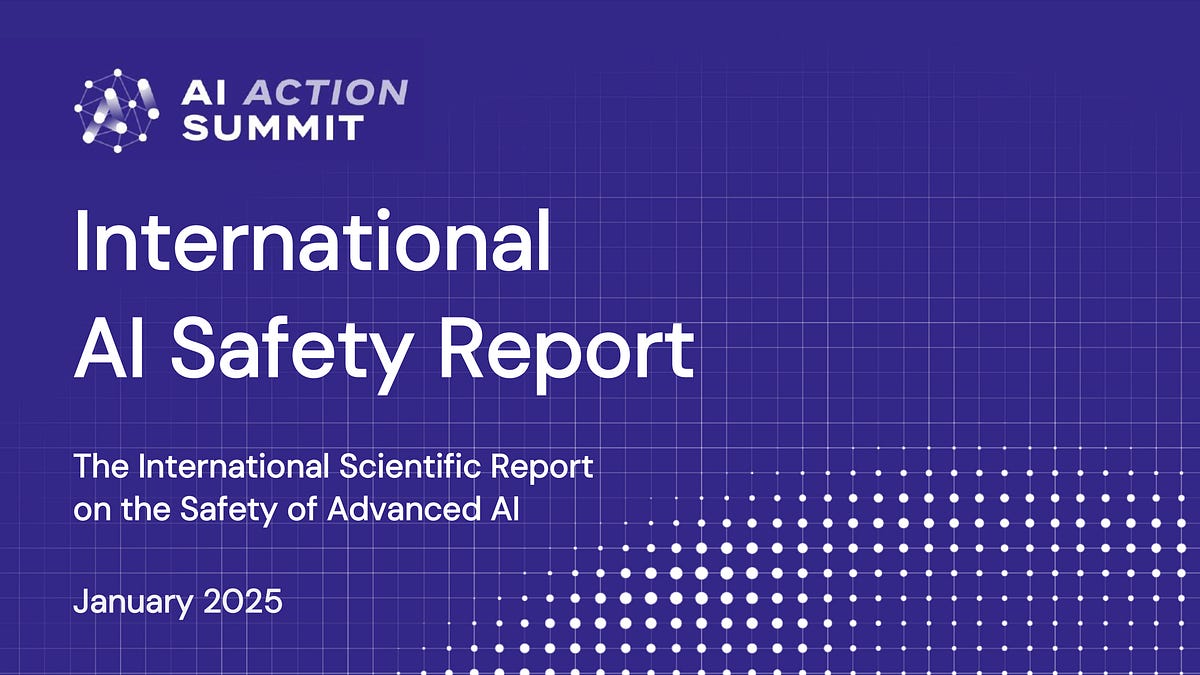 AI ACTION SUMMIT

International AI Safety Report

The International Scientific Report on the Safety of Advanced AI

January 2025